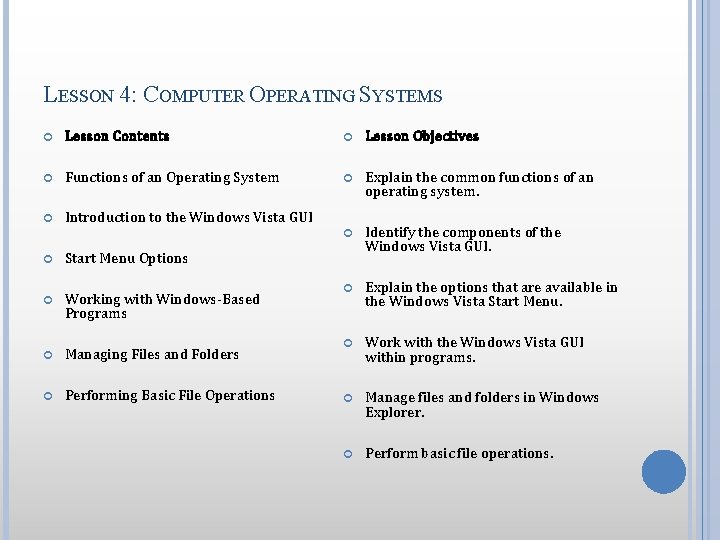 LESSON 4: COMPUTER OPERATING SYSTEMS

Lesson Contents

Functions of an Operating System

Introduction to the Windows Vista GUI

Start Menu Options

Working with Windows-Based Programs

Managing Files and Folders

Performing Basic File Operations

Lesson Objectives

Explain the common functions of an operating system.

Identify the components of the Windows Vista GUI.

Explain the options that are available in the Windows Vista Start Menu.

Work with the Windows Vista GUI within programs.

Manage files and folders in Windows Explorer.

Perform basic file operations.